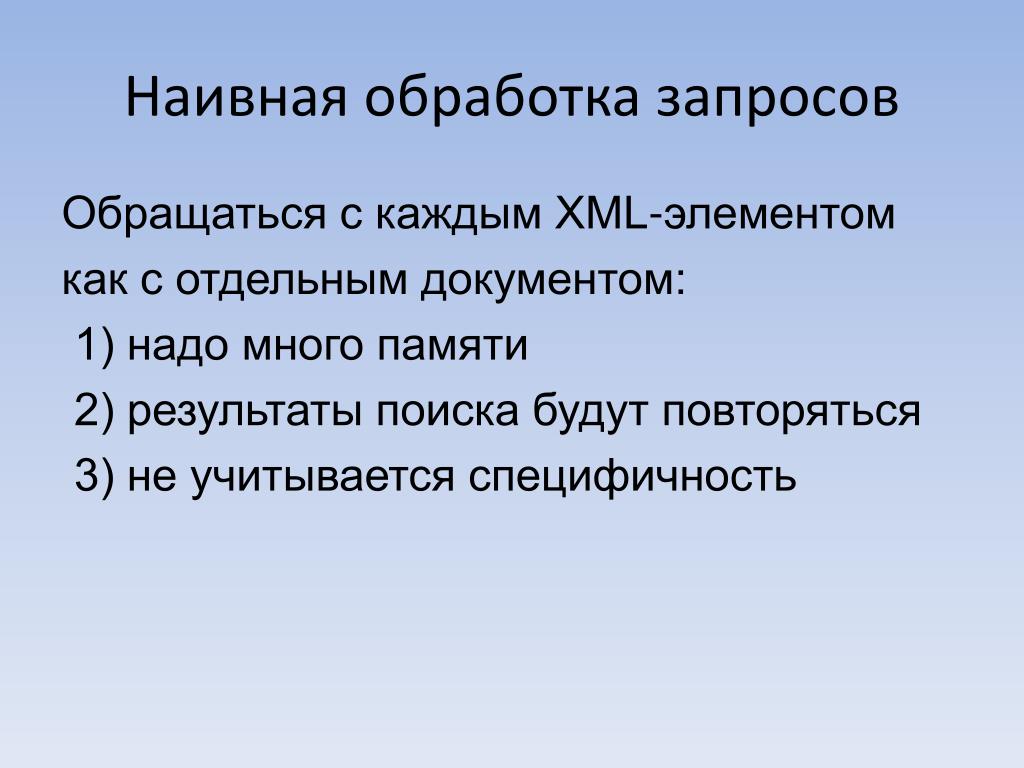 Наивная обработка запросов

Обращаться с каждым XML-элементом как с отдельным документом:

1) надо много памяти

2) результаты поиска будут повторяться

3) не учитывается специфичность